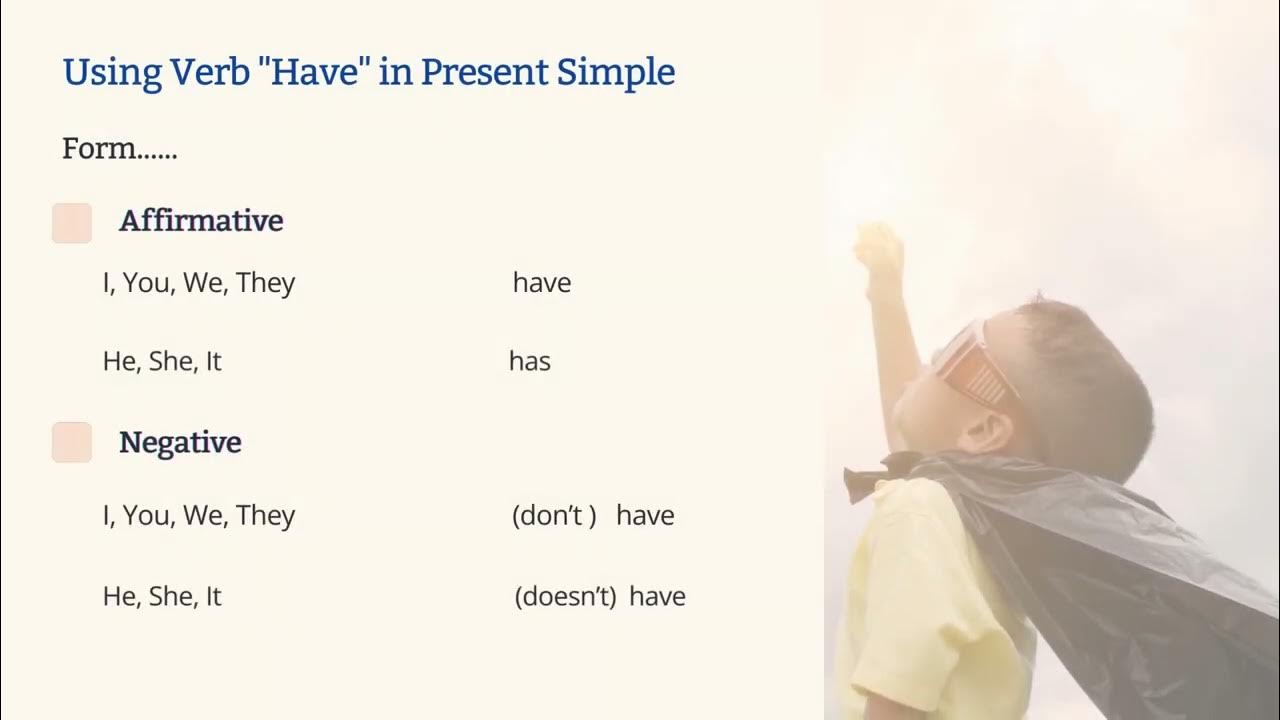 Using Verb "Have" in Present Simple

Form……

Affirmative

I, You, We, They have

He, She, It has

Negative

I, You, We, They (don't ) have

He, She, It (doesn't) have